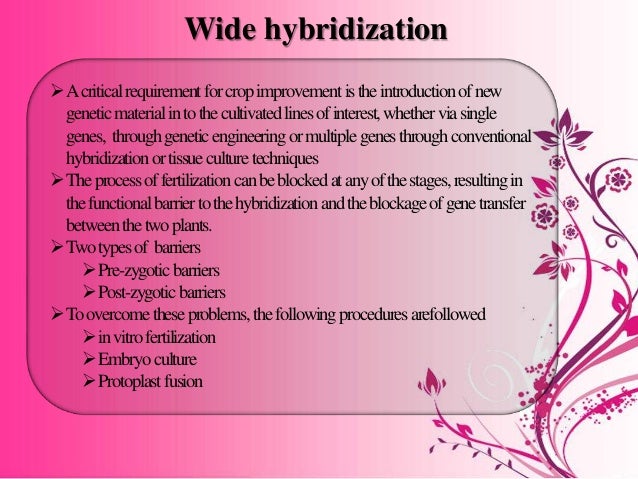 Wide hybridization

➢ A critical requirement for crop improvement is the introduction of new genetic material in to the cultivated lines of interest, whether via single genes, through genetic engineering or multiple genes through conventional hybridization or tissue culture techniques
➢ The process of fertilization can be blocked at any of the stages, resulting in the functional barrier to the hybridization and the blockage of gene transfer between the two plants.
➢ Two types of barriers
➢ Pre-zygotic barriers
➢ Post-zygotic barriers
➢ To overcome these problems, the following procedures arefollowed
➢ in vitro fertilization
➢ Embryo culture
➢ Protoplast fusion